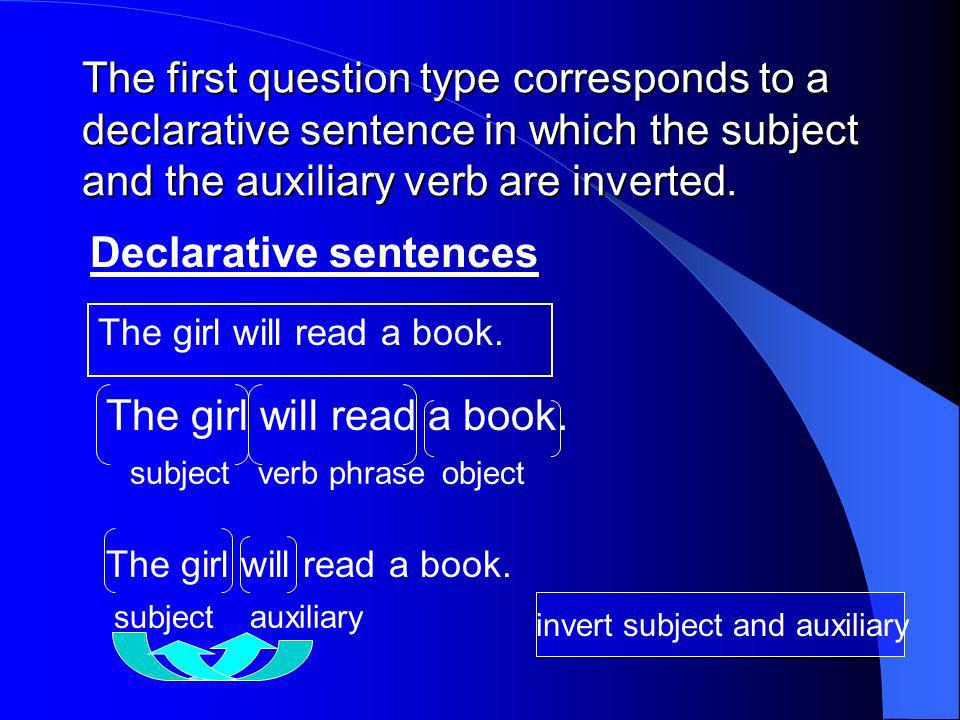 The first question type corresponds to a declarative sentence in which the subject and the auxiliary verb are inverted.

Declarative sentences

The girl will read a book.

The girl will read a book.

subject verb phrase object

The girl will read a book.

subject auxiliary

invert subject and auxiliary